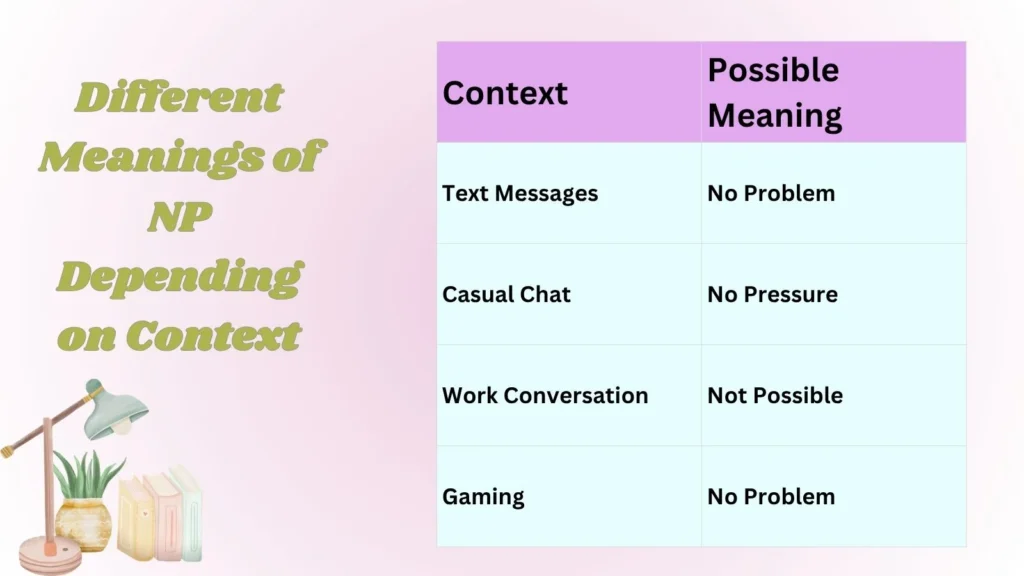 Different Meanings of NP Depending on Context

| Context | Possible Meaning |
|---|---|
| Text Messages | No Problem |
| Casual Chat | No Pressure |
| Work Conversation | Not Possible |
| Gaming | No Problem |